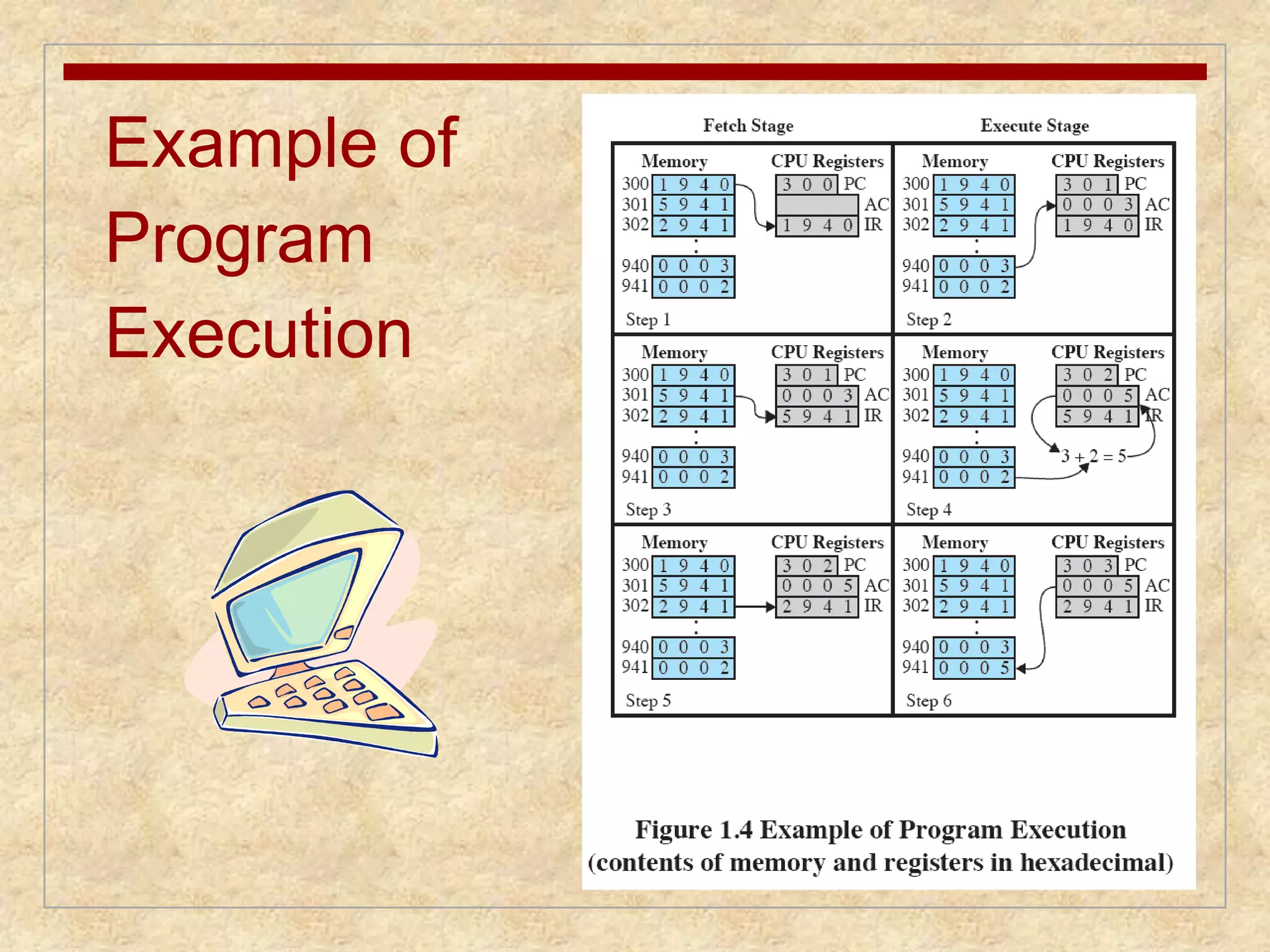 Example of Program Execution

Fetch Stage

Execute Stage

Memory
300 1 9 4 0
301 5 9 4 1
302 2 9 4 1
940 0 0 0 3
941 0 0 0 2

CPU Registers
3 0 0 PC
AC
1 9 4 0 IR

Step 1

Memory
300 1 9 4 0
301 5 9 4 1
302 2 9 4 1
940 0 0 0 3
941 0 0 0 2

CPU Registers
3 0 1 PC
0 0 0 3 AC
1 9 4 0 IR

Step 2

Memory
300 1 9 4 0
301 5 9 4 1
302 2 9 4 1
940 0 0 0 3
941 0 0 0 2

CPU Registers
3 0 1 PC
0 0 0 3 AC
5 9 4 1 IR

Step 3

Memory
300 1 9 4 0
301 5 9 4 1
302 2 9 4 1
940 0 0 0 3
941 0 0 0 2

CPU Registers
3 0 2 PC
0 0 0 5 AC
5 9 4 1 IR

3 + 2 = 5

Step 4

Memory
300 1 9 4 0
301 5 9 4 1
302 2 9 4 1
940 0 0 0 3
941 0 0 0 2

CPU Registers
3 0 2 PC
0 0 0 5 AC
2 9 4 1 IR

Step 5

Memory
300 1 9 4 0
301 5 9 4 1
302 2 9 4 1
940 0 0 0 3
941 0 0 0 5

CPU Registers
3 0 3 PC
0 0 0 5 AC
2 9 4 1 IR

Step 6

Figure 1.4 Example of Program Execution
(contents of memory and registers in hexadecimal)